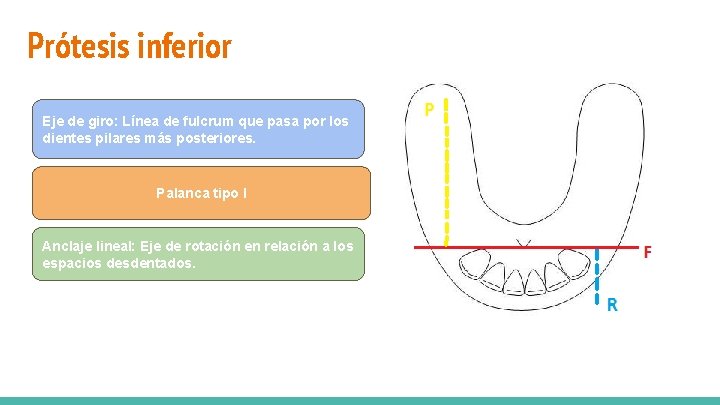 Prótesis inferior

Eje de giro: Línea de fulcrum que pasa por los dientes pilares más posteriores.

Palanca tipo I

Anclaje lineal: Eje de rotación en relación a los espacios desdentados.

P

F

R